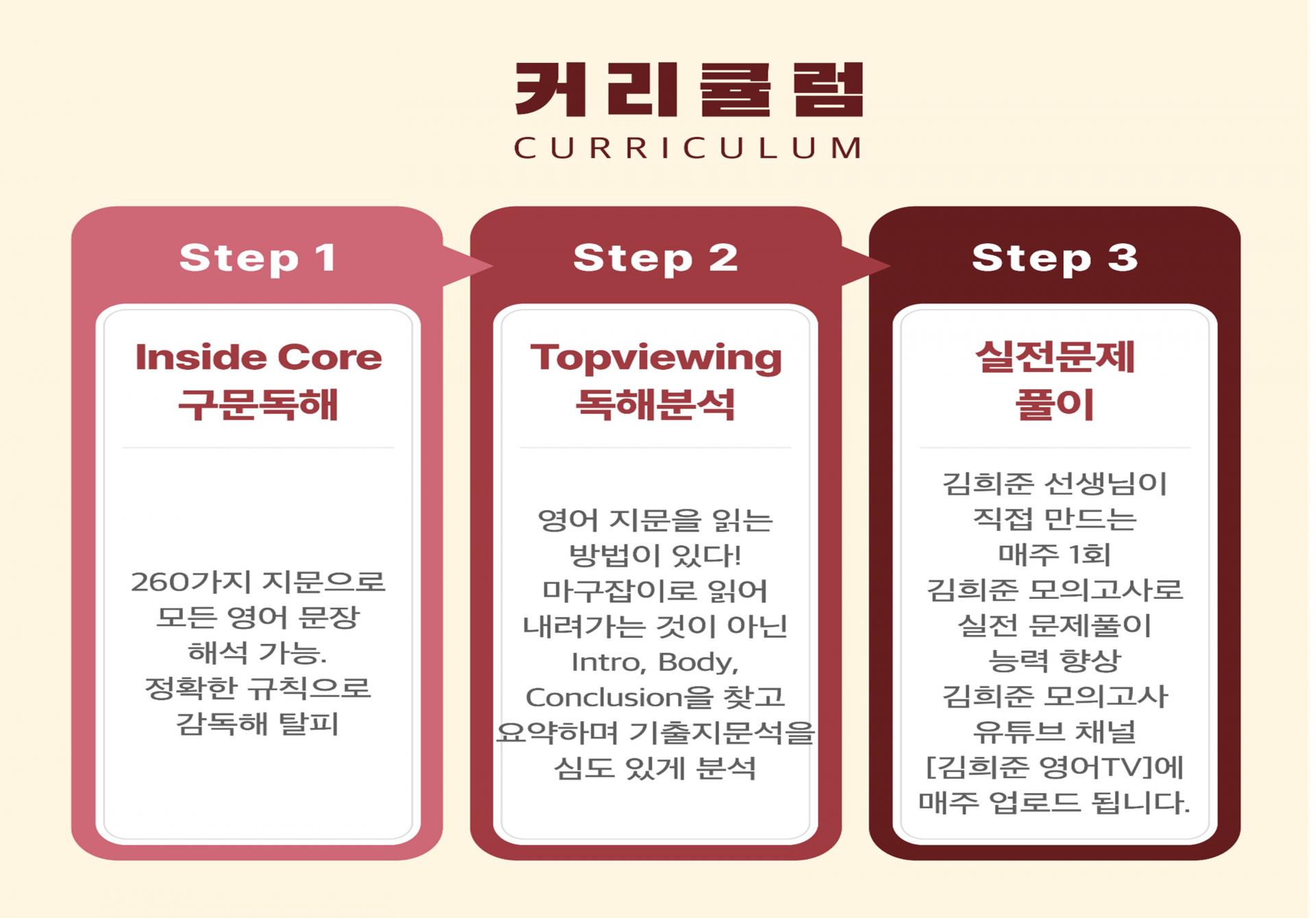 커리큘럼
CURRICULUM

Step 1

Inside Core
구문독해

260가지 지문으로
모든 영어 문장
해석 가능.
정확한 규칙으로
감독해 탈피

Step 2

Topviewing
독해분석

영어 지문을 읽는
방법이 있다!
마구잡이로 읽어
내려가는 것이 아닌
Intro, Body,
Conclusion을 찾고
요약하며 기출지문석을
심도 있게 분석

Step 3

실전문제
풀이

김희준 선생님이
직접 만드는
매주 1회
김희준 모의고사로
실전 문제풀이
능력 향상
김희준 모의고사
유튜브 채널
[김희준 영어TV]에
매주 업로드 됩니다.